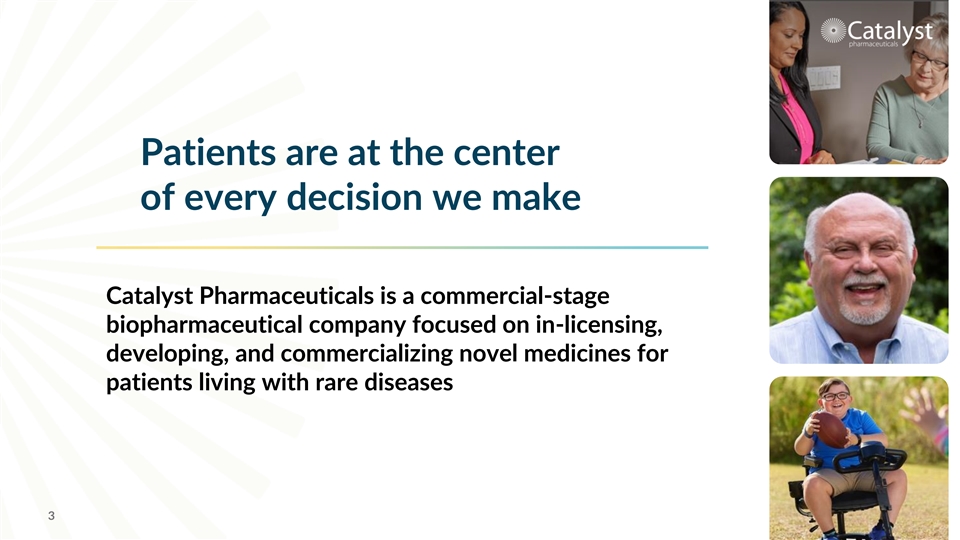 Catalyst
pharmaceuticals

Patients are at the center of every decision we make

Catalyst Pharmaceuticals is a commercial-stage biopharmaceutical company focused on in-licensing, developing, and commercializing novel medicines for patients living with rare diseases

3